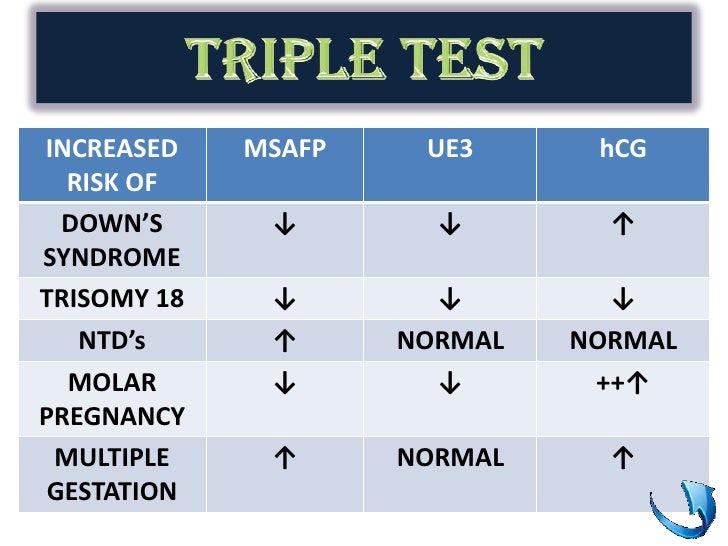 TRIPLE TEST

| INCREASED RISK OF | MSAFP | UE3 | hCG |
|---|---|---|---|
| DOWN'S SYNDROME | ↓ | ↓ | ↑ |
| TRISOMY 18 | ↓ | ↓ | ↓ |
| NTD's | ↑ | NORMAL | NORMAL |
| MOLAR PREGNANCY | ↓ | ↓ | ++↑ |
| MULTIPLE GESTATION | ↑ | NORMAL | ↑ |